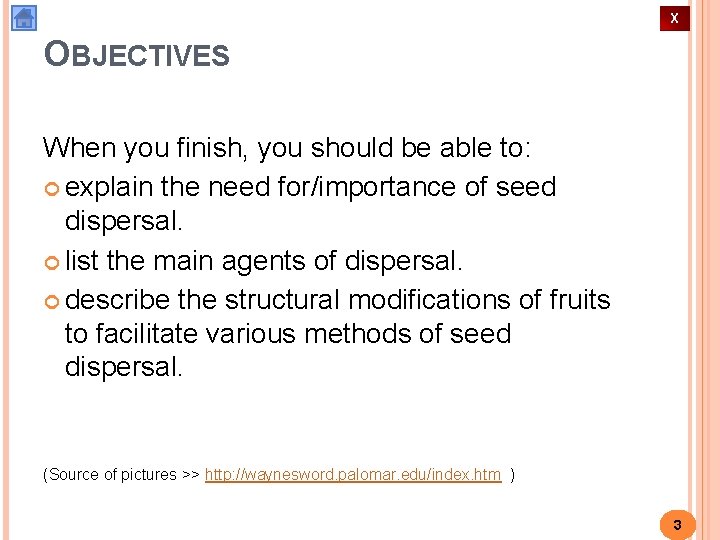 X

OBJECTIVES

When you finish, you should be able to:

explain the need for/importance of seed dispersal.

list the main agents of dispersal.

describe the structural modifications of fruits to facilitate various methods of seed dispersal.

(Source of pictures >> http://waynesword.palomar.edu/index.htm )

3